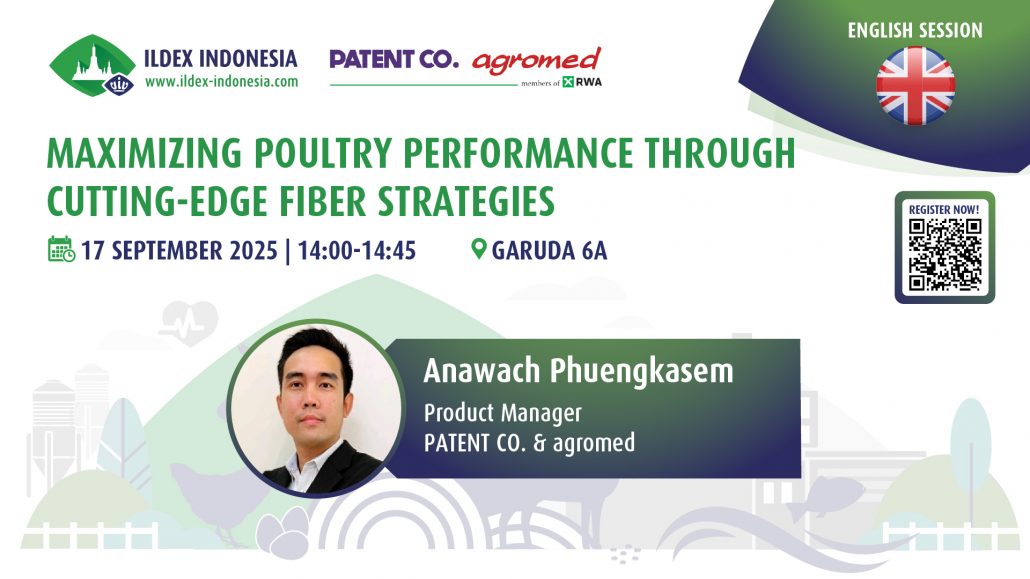 ILDEX INDONESIA
www.ildex-indonesia.com

PATENT CO. agromed
members of RWA

ENGLISH SESSION

MAXIMIZING POULTRY PERFORMANCE THROUGH CUTTING-EDGE FIBER STRATEGIES

17 SEPTEMBER 2025 | 14:00-14:45

GARUDA 6A

REGISTER NOW!

Anawach Phuengkasem
Product Manager
PATENT CO. & agromed